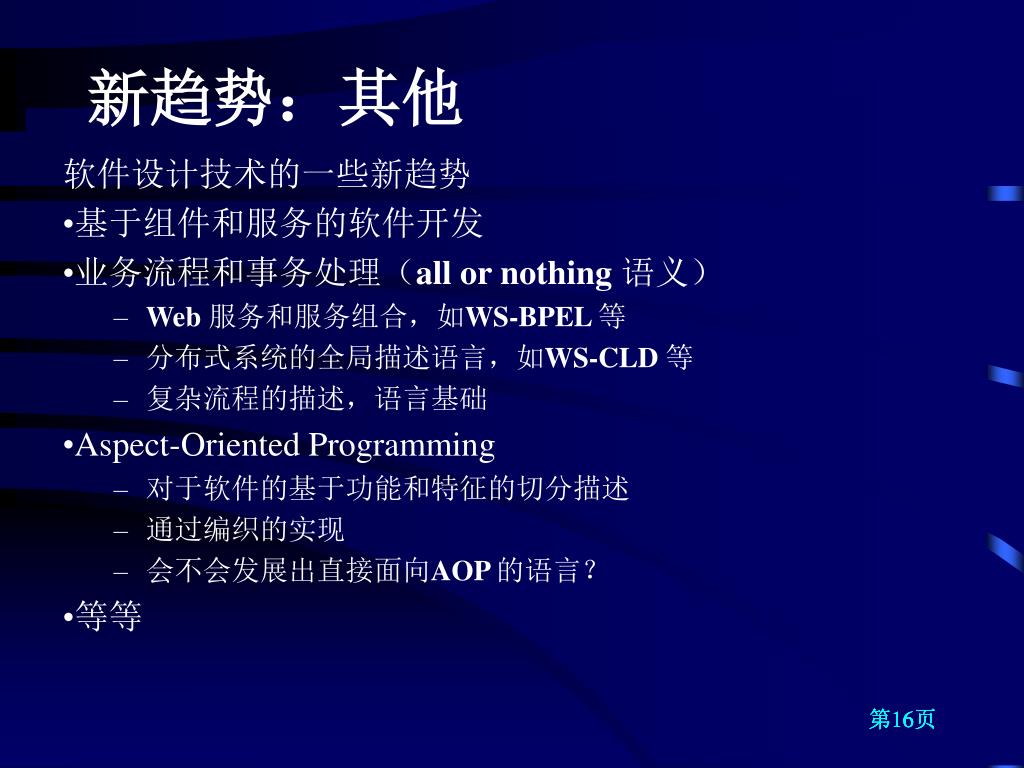 新趋势：其他

软件设计技术的一些新趋势

•基于组件和服务的软件开发

•业务流程和事务处理（all or nothing 语义）

– Web 服务和服务组合，如WS-BPEL 等
– 分布式系统的全局描述语言，如WS-CLD 等
– 复杂流程的描述，语言基础

•Aspect-Oriented Programming

– 对于软件的基于功能和特征的切分描述
– 通过编织的实现
– 会不会发展出直接面向AOP 的语言？

•等等

第16页